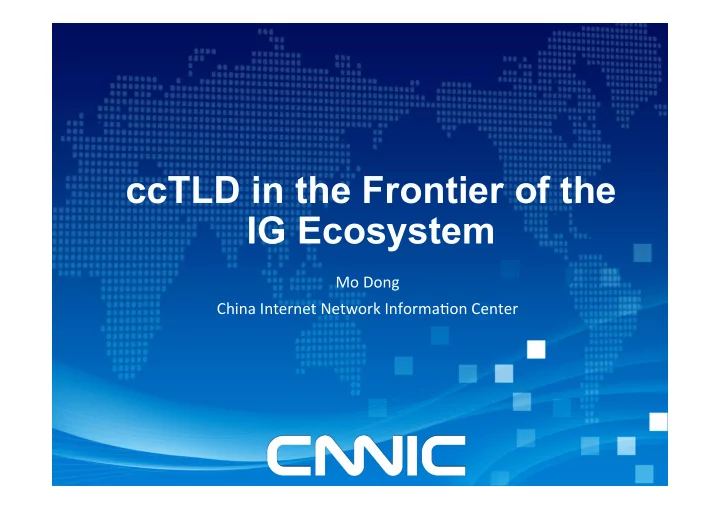 ccTLD in the Frontier of the IG Ecosystem

Mo Dong

China Internet Network Information Center

CNNIC